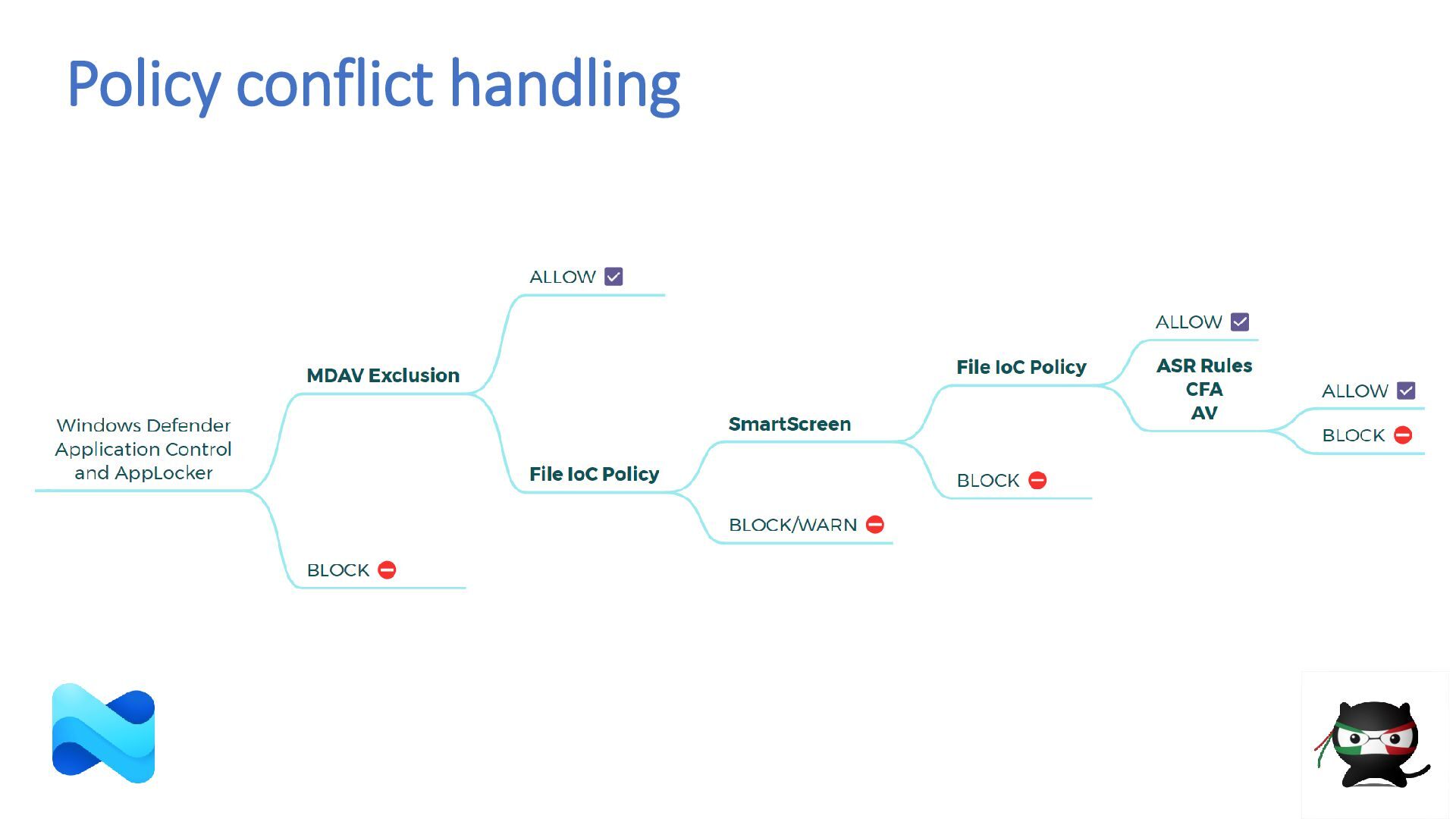 Policy conflict handling

Windows Defender Application Control and AppLocker

MDAV Exclusion

ALLOW

File IoC Policy

SmartScreen

File IoC Policy

ALLOW

ASR Rules
CFA
AV

ALLOW

BLOCK

BLOCK

BLOCK/WARN

BLOCK